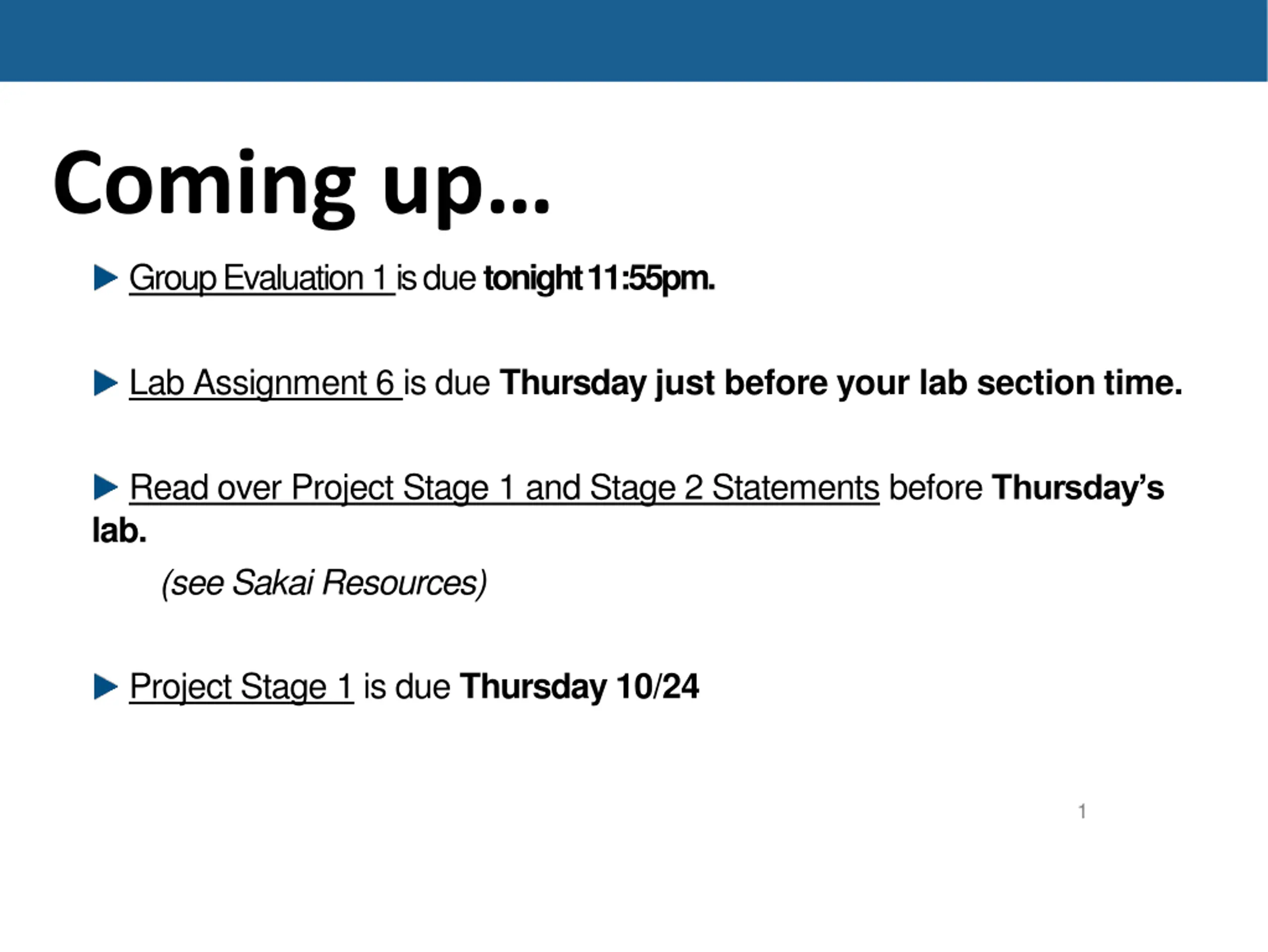 Coming up…

▶ Group Evaluation 1 is due tonight 11:55pm.

▶ Lab Assignment 6 is due Thursday just before your lab section time.

▶ Read over Project Stage 1 and Stage 2 Statements before Thursday's lab.

(see Sakai Resources)

▶ Project Stage 1 is due Thursday 10/24

1